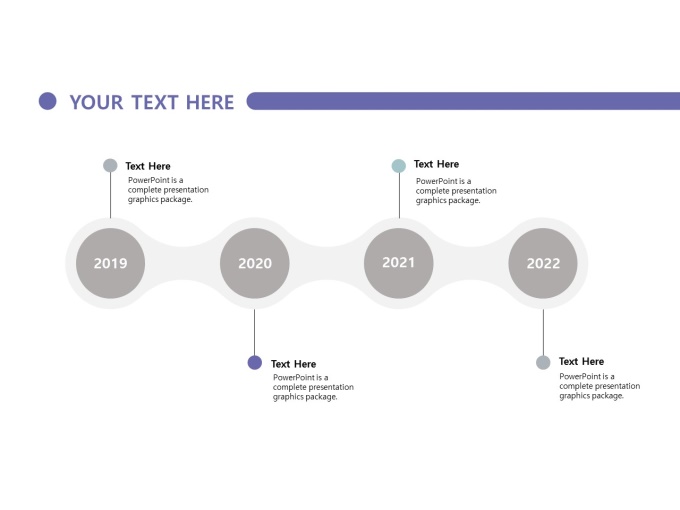 YOUR TEXT HERE

Text Here
PowerPoint is a complete presentation graphics package.

Text Here
PowerPoint is a complete presentation graphics package.

2019

2020

2021

2022

Text Here
PowerPoint is a complete presentation graphics package.

Text Here
PowerPoint is a complete presentation graphics package.